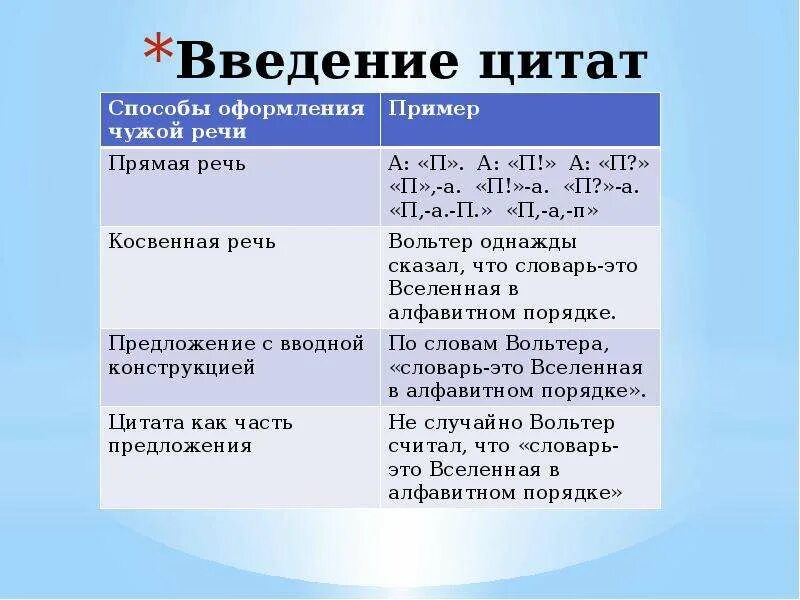 *Введение цитат

| Способы оформления чужой речи | Пример |
|---|---|
| Прямая речь | А: «П». А: «П!» А: «П?» «П»,-а. «П!»-а. «П?»-а. «П,-а.-П.» «П,-а,-п» |
| Косвенная речь | Вольтер однажды сказал, что словарь-это Вселенная в алфавитном порядке. |
| Предложение с вводной конструкцией | По словам Вольтера, «словарь-это Вселенная в алфавитном порядке». |
| Цитата как часть предложения | Не случайно Вольтер считал, что «словарь-это Вселенная в алфавитном порядке» |